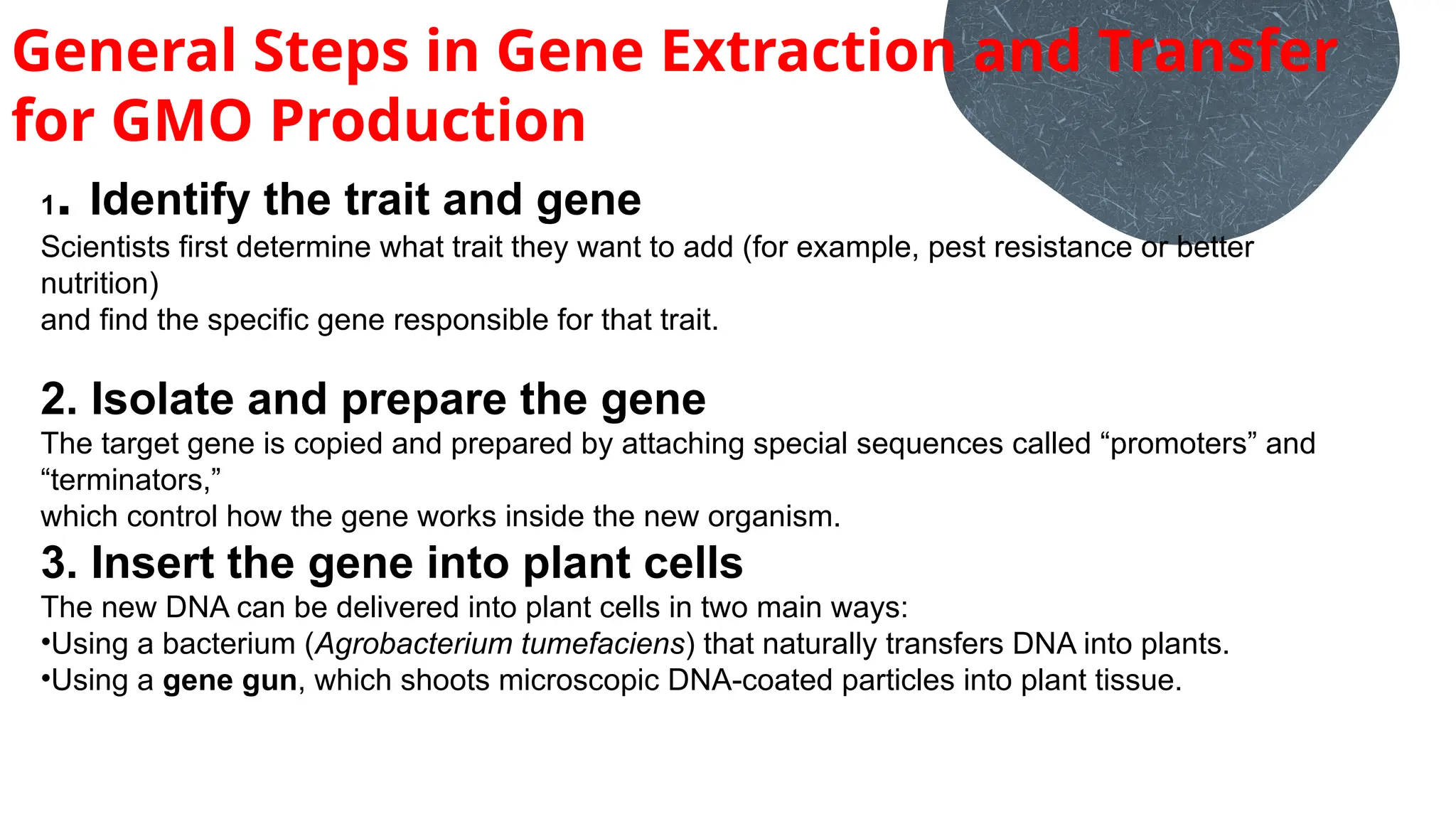 General Steps in Gene Extraction and Transfer for GMO Production

1. Identify the trait and gene

Scientists first determine what trait they want to add (for example, pest resistance or better nutrition)
and find the specific gene responsible for that trait.

2. Isolate and prepare the gene

The target gene is copied and prepared by attaching special sequences called “promoters” and “terminators,”
which control how the gene works inside the new organism.

3. Insert the gene into plant cells

The new DNA can be delivered into plant cells in two main ways:
•Using a bacterium (Agrobacterium tumefaciens) that naturally transfers DNA into plants.
•Using a gene gun, which shoots microscopic DNA-coated particles into plant tissue.